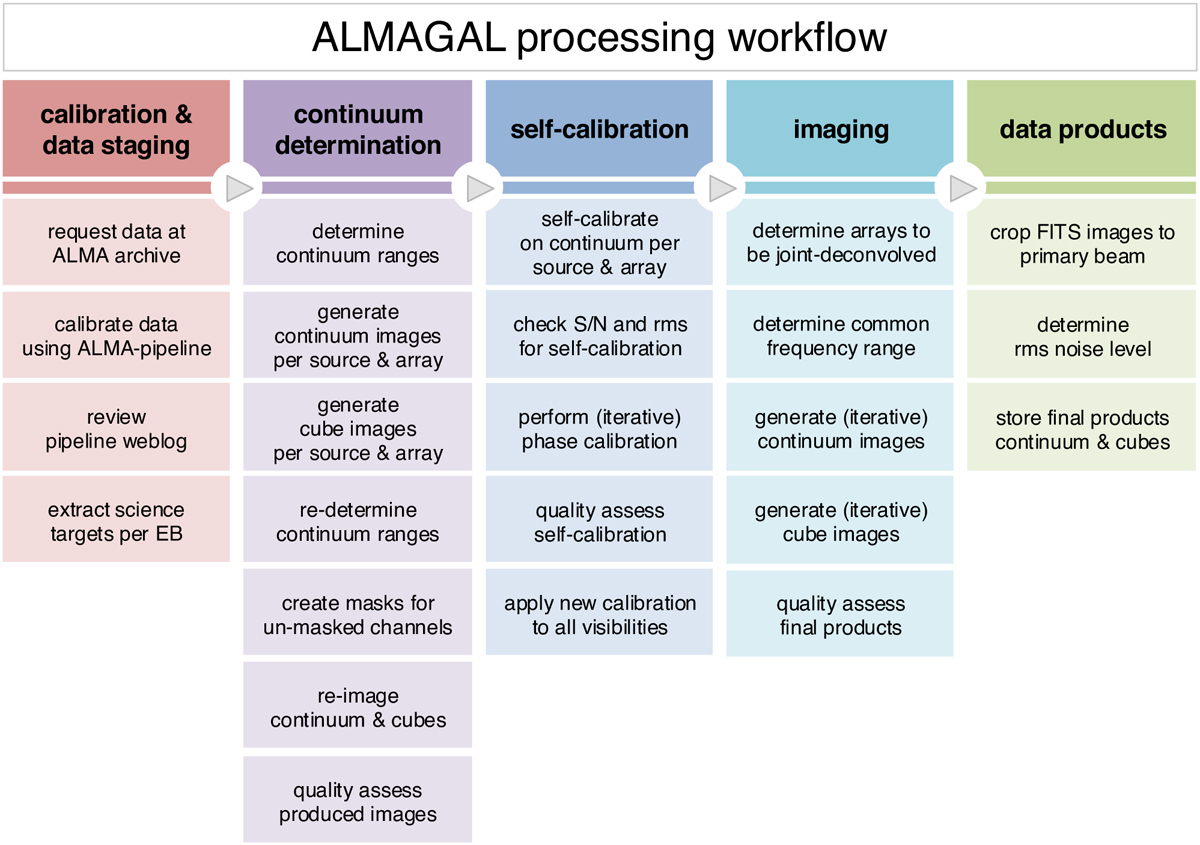 ALMAGAL processing workflow

calibration & data staging

request data at ALMA archive

calibrate data using ALMA-pipeline

review pipeline weblog

extract science targets per EB

continuum determination

determine continuum ranges

generate continuum images per source & array

generate cube images per source & array

re-determine continuum ranges

create masks for un-masked channels

re-image continuum & cubes

quality assess produced images

self-calibration

self-calibrate on continuum per source & array

check S/N and rms for self-calibration

perform (iterative) phase calibration

quality assess self-calibration

apply new calibration to all visibilities

imaging

determine arrays to be joint-deconvolved

determine common frequency range

generate (iterative) continuum images

generate (iterative) cube images

quality assess final products

data products

crop FITS images to primary beam

determine rms noise level

store final products continuum & cubes